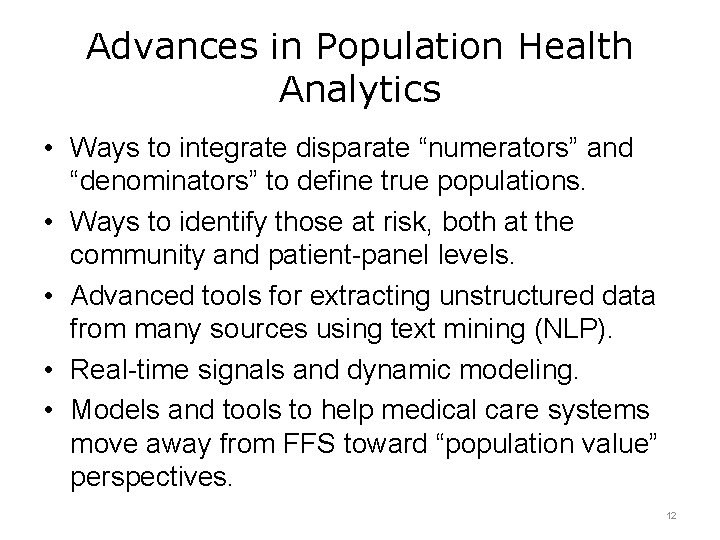 Advances in Population Health Analytics

• Ways to integrate disparate “numerators” and “denominators” to define true populations.
• Ways to identify those at risk, both at the community and patient-panel levels.
• Advanced tools for extracting unstructured data from many sources using text mining (NLP).
• Real-time signals and dynamic modeling.
• Models and tools to help medical care systems move away from FFS toward “population value” perspectives.

12